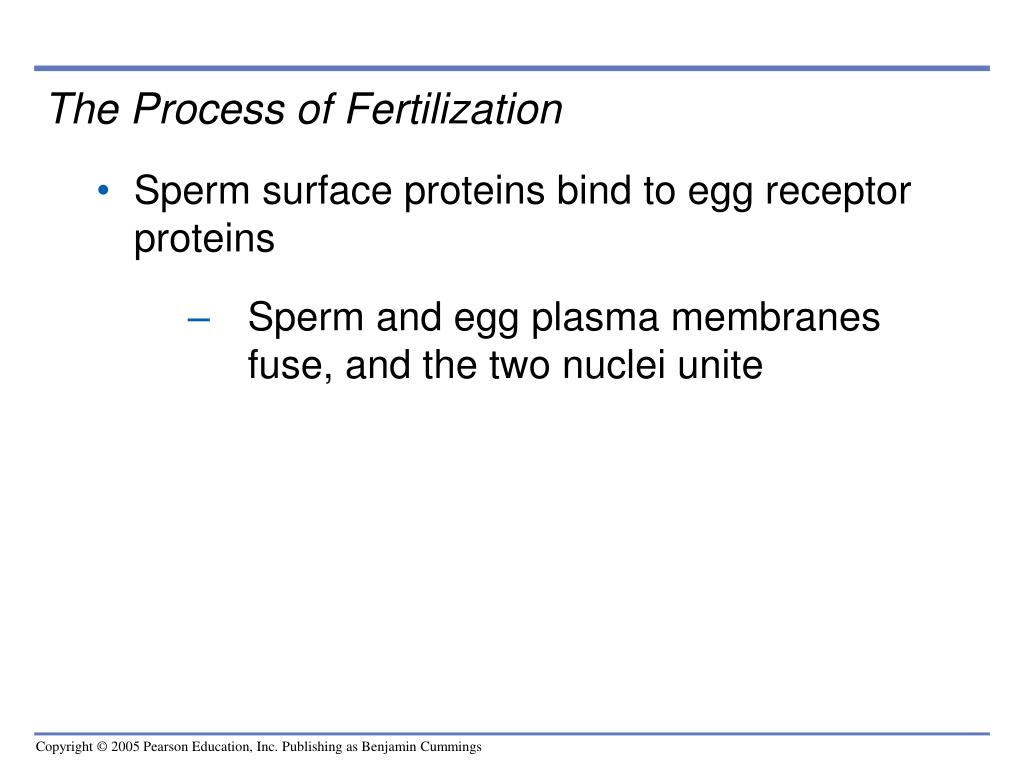 The Process of Fertilization

• Sperm surface proteins bind to egg receptor proteins

– Sperm and egg plasma membranes fuse, and the two nuclei unite

Copyright © 2005 Pearson Education, Inc. Publishing as Benjamin Cummings